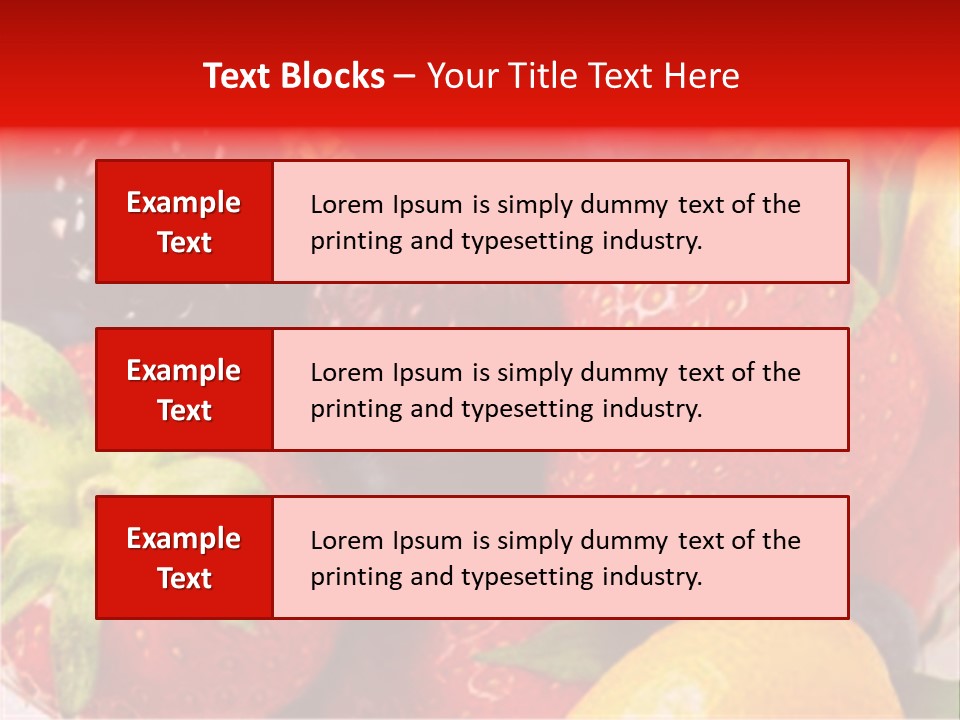 Text Blocks – Your Title Text Here

Example Text

Lorem Ipsum is simply dummy text of the printing and typesetting industry.

Example Text

Lorem Ipsum is simply dummy text of the printing and typesetting industry.

Example Text

Lorem Ipsum is simply dummy text of the printing and typesetting industry.